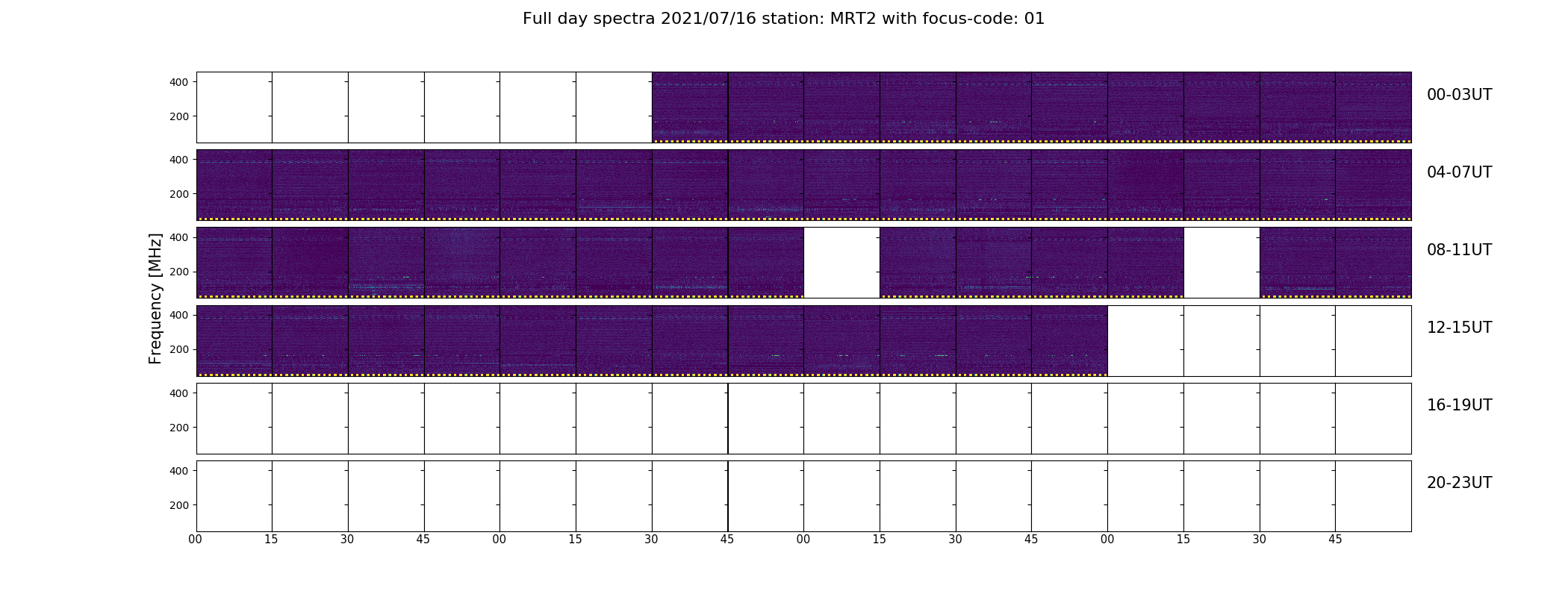 Full day spectra 2021/07/16 station: MRT2 with focus-code: 01

Frequency [MHz]

400
200
00-03UT

400
200
04-07UT

400
200
08-11UT

400
200
12-15UT

400
200
16-19UT

400
200
20-23UT

00 15 30 45 00 15 30 45 00 15 30 45 00 15 30 45